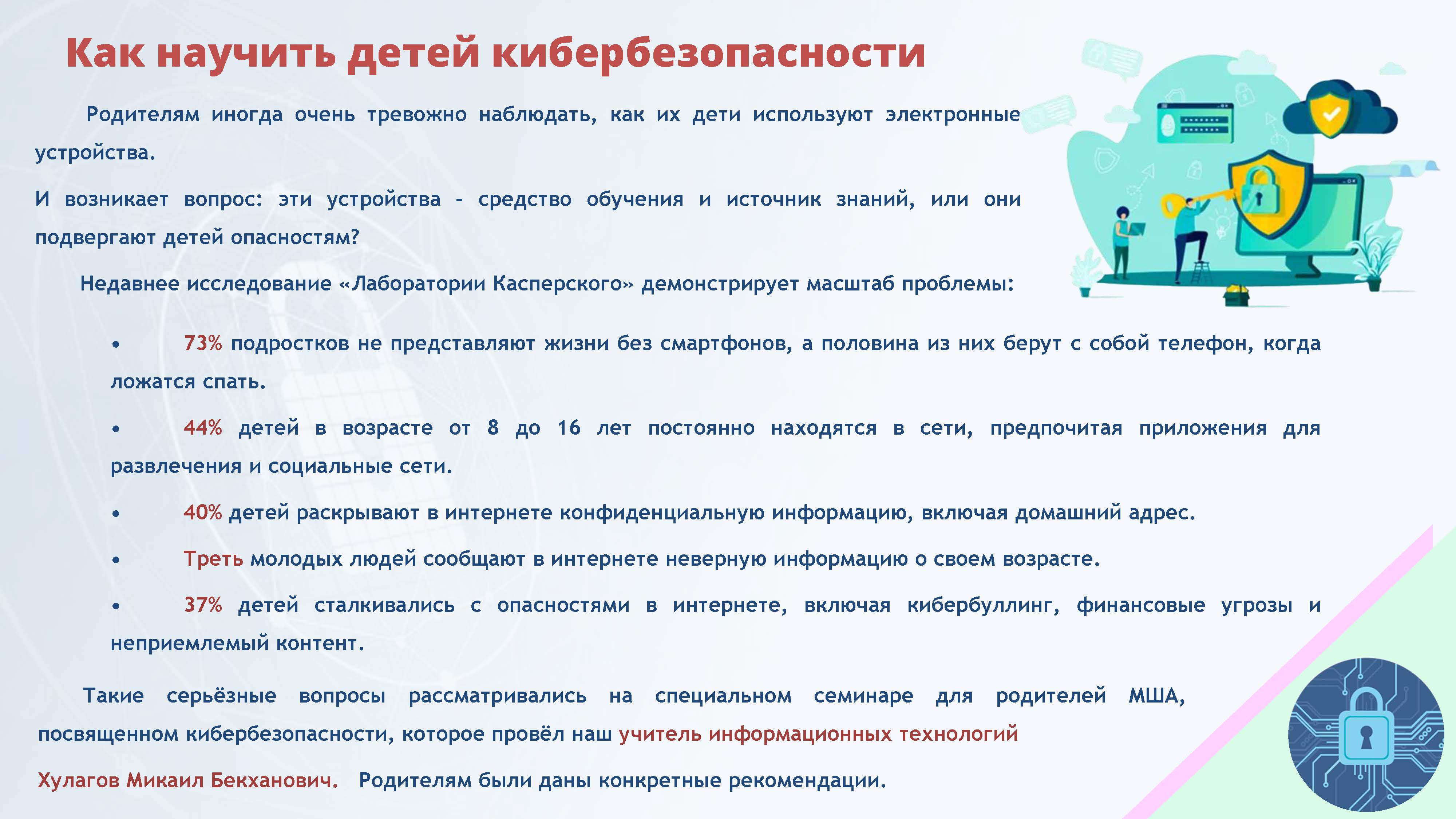 Как научить детей кибербезопасности

Родителям иногда очень тревожно наблюдать, как их дети используют электронные устройства.

И возникает вопрос: эти устройства – средство обучения и источник знаний, или они подвергают детей опасностям?

Недавнее исследование «Лаборатории Касперского» демонстрирует масштаб проблемы:

• 73% подростков не представляют жизни без смартфонов, а половина из них берут с собой телефон, когда ложатся спать.

• 44% детей в возрасте от 8 до 16 лет постоянно находятся в сети, предпочитая приложения для развлечения и социальные сети.

• 40% детей раскрывают в интернете конфиденциальную информацию, включая домашний адрес.

• Треть молодых людей сообщают в интернете неверную информацию о своем возрасте.

• 37% детей сталкивались с опасностями в интернете, включая кибербуллинг, финансовые угрозы и неприемлемый контент.

Такие серьёзные вопросы рассматривались на специальном семинаре для родителей МША, посвященном кибербезопасности, которое провёл наш учитель информационных технологий Хулагов Микаил Бекханович. Родителям были даны конкретные рекомендации.